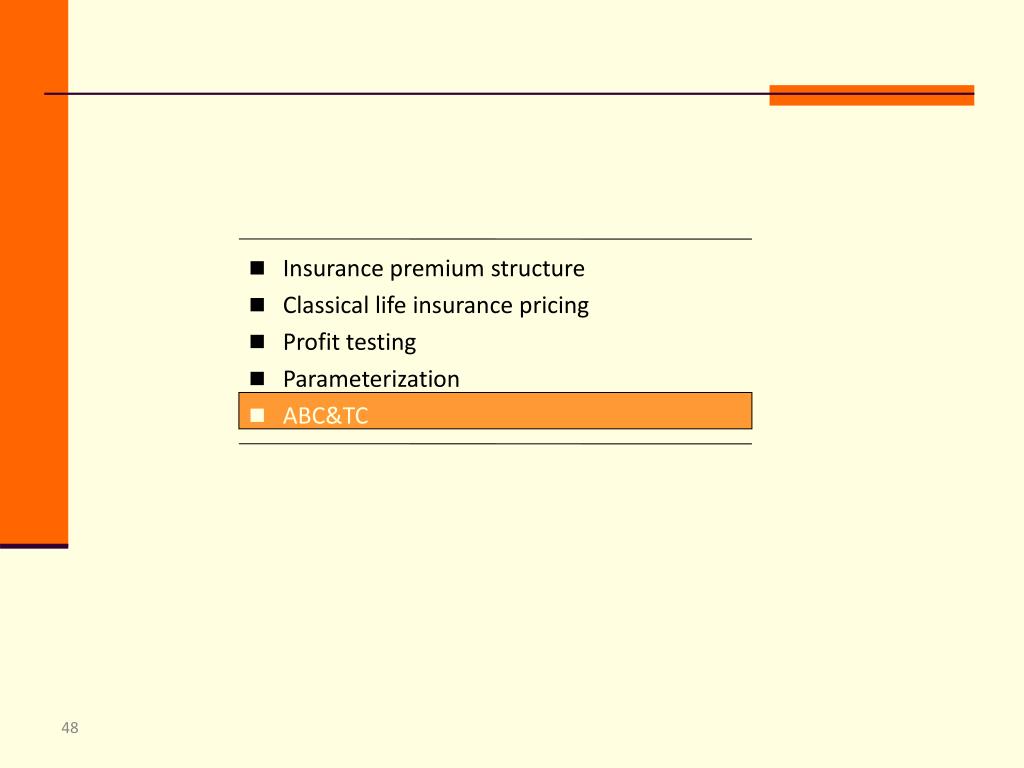 - Insurance premium structure
- Classical life insurance pricing
- Profit testing
- Parameterization
- ABC&TC

48